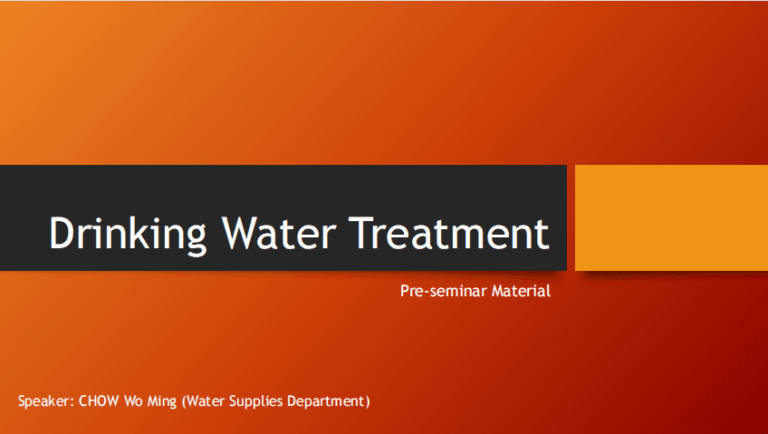 Drinking Water Treatment

Pre-seminar Material

Speaker: CHOW Wo Ming (Water Supplies Department)